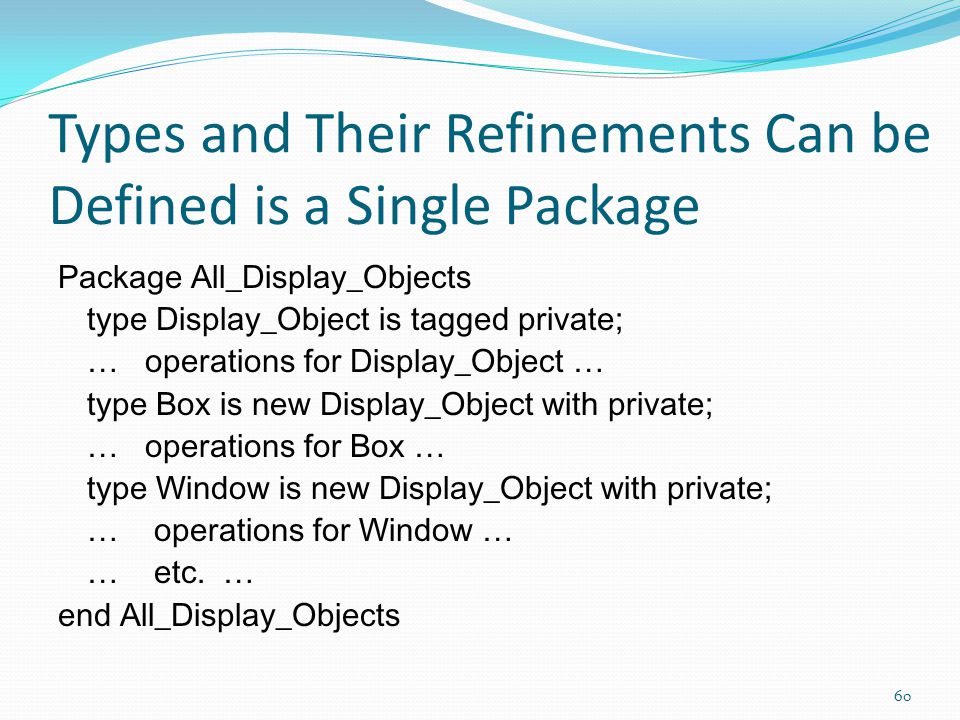 Types and Their Refinements Can be Defined is a Single Package

Package All_Display_Objects
type Display_Object is tagged private;
… operations for Display_Object …
type Box is new Display_Object with private;
… operations for Box …
type Window is new Display_Object with private;
… operations for Window …
… etc. …
end All_Display_Objects

60